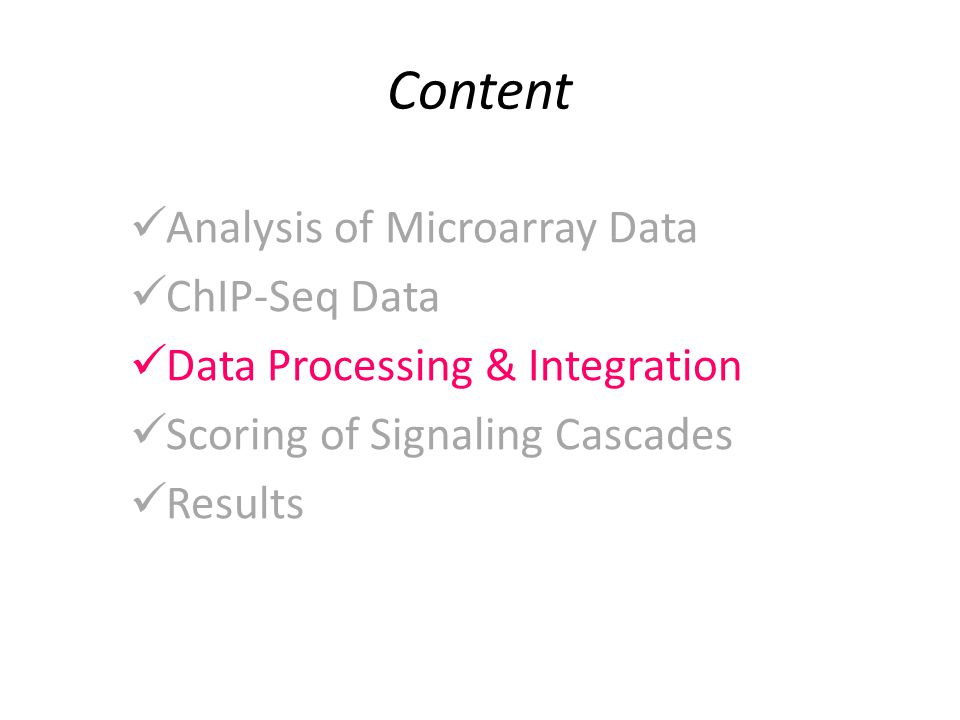 Content

✓Analysis of Microarray Data
✓ChIP-Seq Data
✓Data Processing & Integration
✓Scoring of Signaling Cascades
✓Results